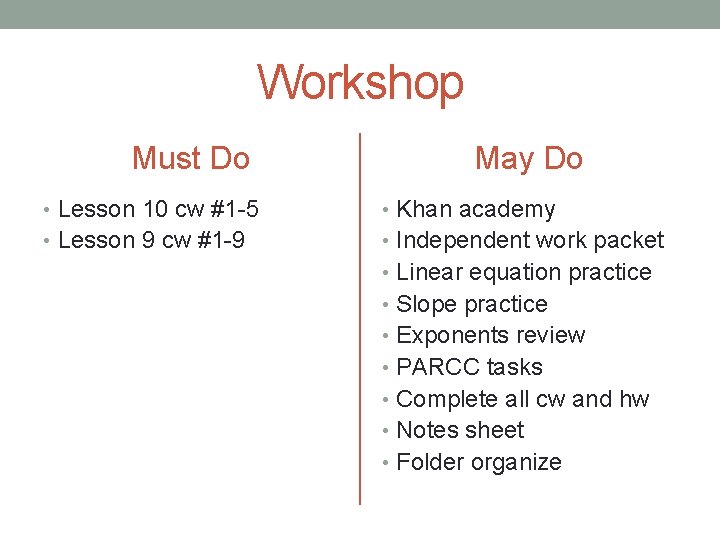 Workshop

Must Do

• Lesson 10 cw #1-5
• Lesson 9 cw #1-9

May Do

• Khan academy
• Independent work packet
• Linear equation practice
• Slope practice
• Exponents review
• PARCC tasks
• Complete all cw and hw
• Notes sheet
• Folder organize